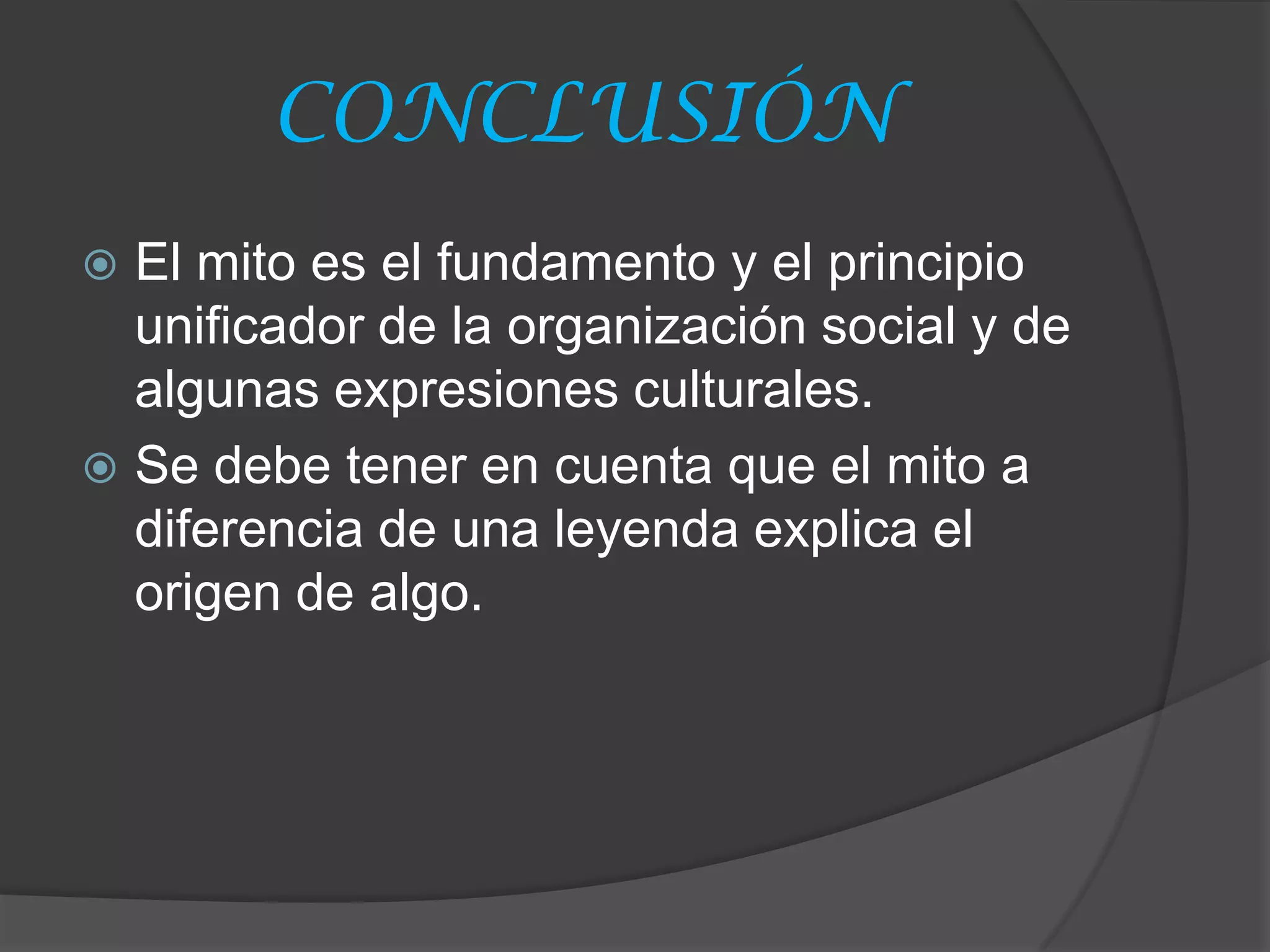 CONCLUSIÓN

El mito es el fundamento y el principio unificador de la organización social y de algunas expresiones culturales.

Se debe tener en cuenta que el mito a diferencia de una leyenda explica el origen de algo.